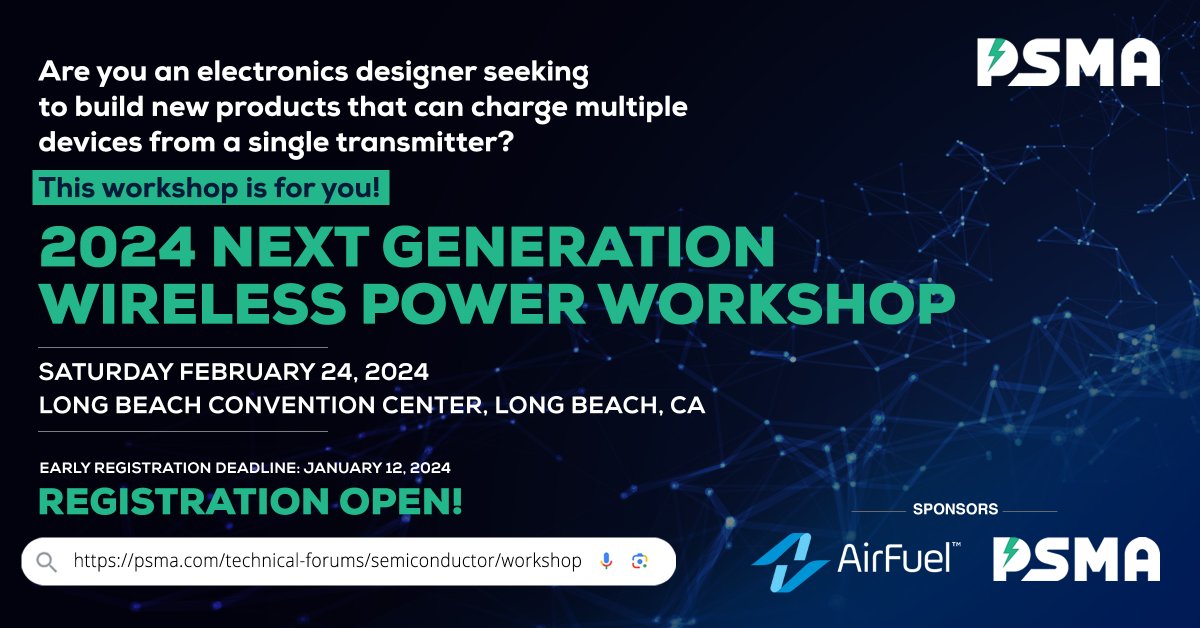 PSMA

Are you an electronics designer seeking to build new products that can charge multiple devices from a single transmitter?

This workshop is for you!

2024 NEXT GENERATION WIRELESS POWER WORKSHOP

SATURDAY FEBRUARY 24, 2024
LONG BEACH CONVENTION CENTER, LONG BEACH, CA

EARLY REGISTRATION DEADLINE: JANUARY 12, 2024

REGISTRATION OPEN!

https://psma.com/technical-forums/semiconductor/workshop

SPONSORS

AirFuel™

PSMA